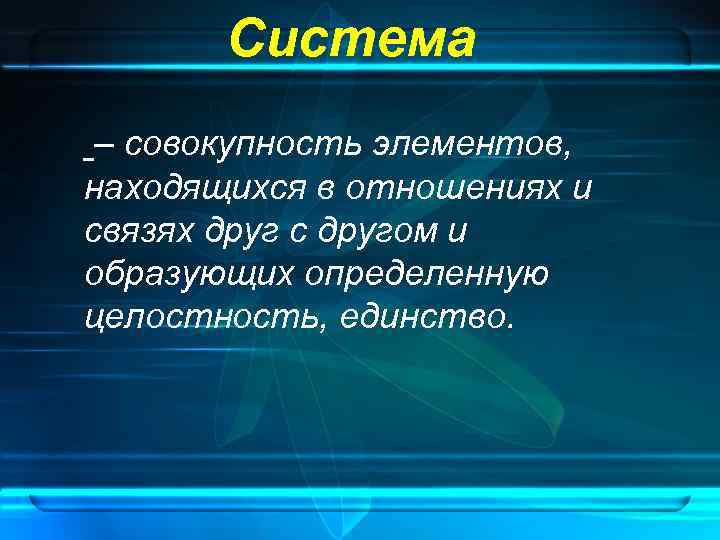 Система

– совокупность элементов, находящихся в отношениях и связях друг с другом и образующих определенную целостность, единство.